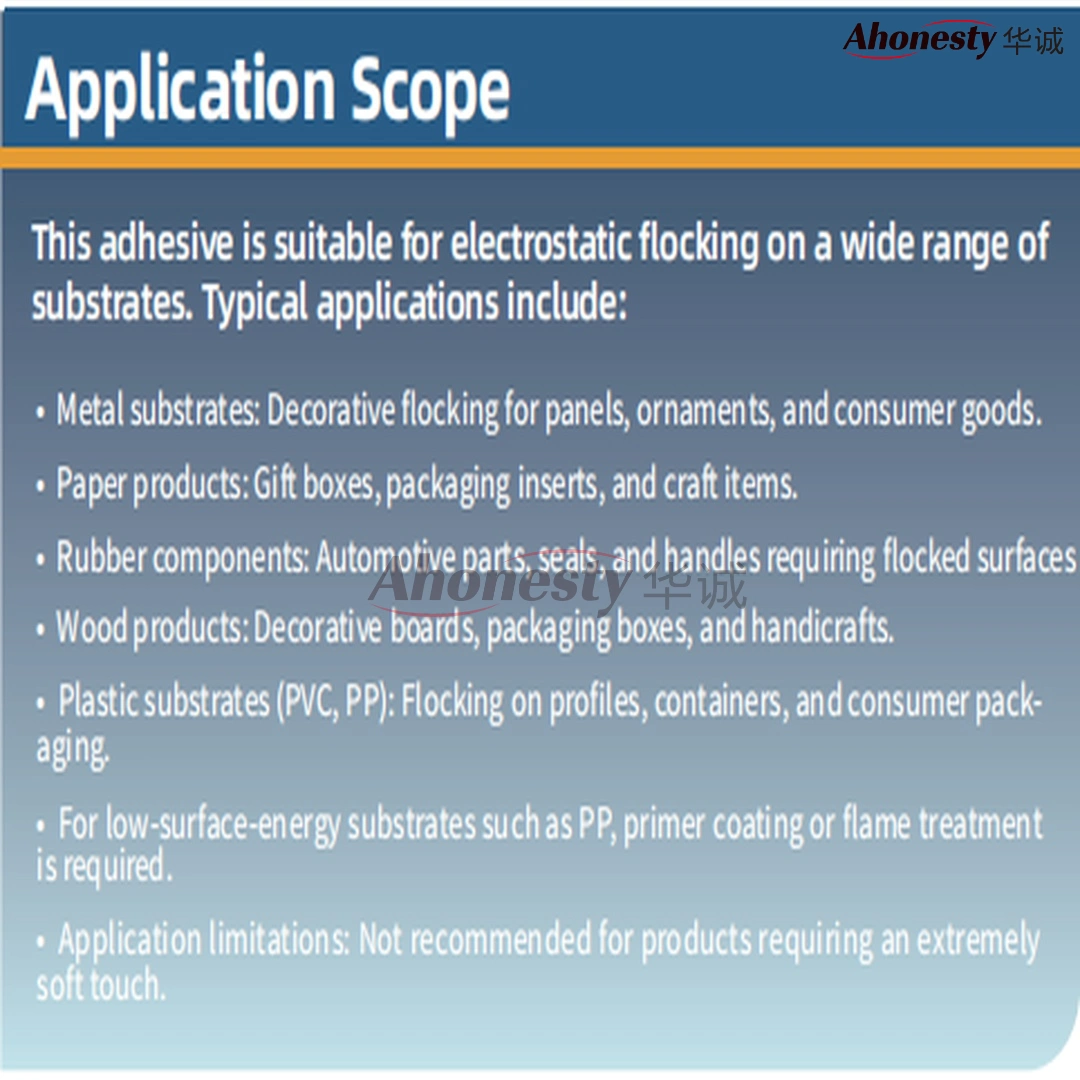 Ahonesty 华诚

Application Scope

This adhesive is suitable for electrostatic flocking on a wide range of substrates. Typical applications include:

• Metal substrates: Decorative flocking for panels, ornaments, and consumer goods.

• Paper products: Gift boxes, packaging inserts, and craft items.

• Rubber components: Automotive parts, seals, and handles requiring flocked surfaces

Ahonesty 华诚

• Wood products: Decorative boards, packaging boxes, and handicrafts.

• Plastic substrates (PVC, PP): Flocking on profiles, containers, and consumer packaging.

• For low-surface-energy substrates such as PP, primer coating or flame treatment is required.

• Application limitations: Not recommended for products requiring an extremely soft touch.